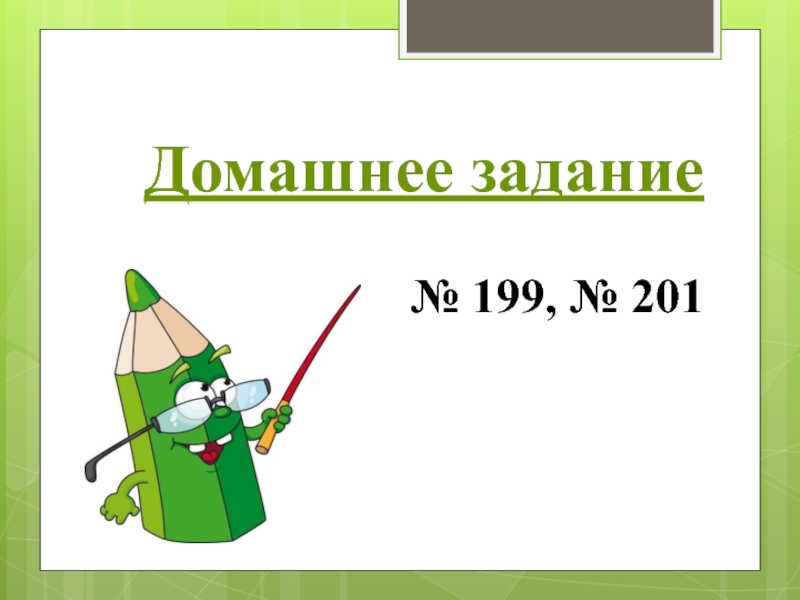 Домашнее задание

№ 199, № 201